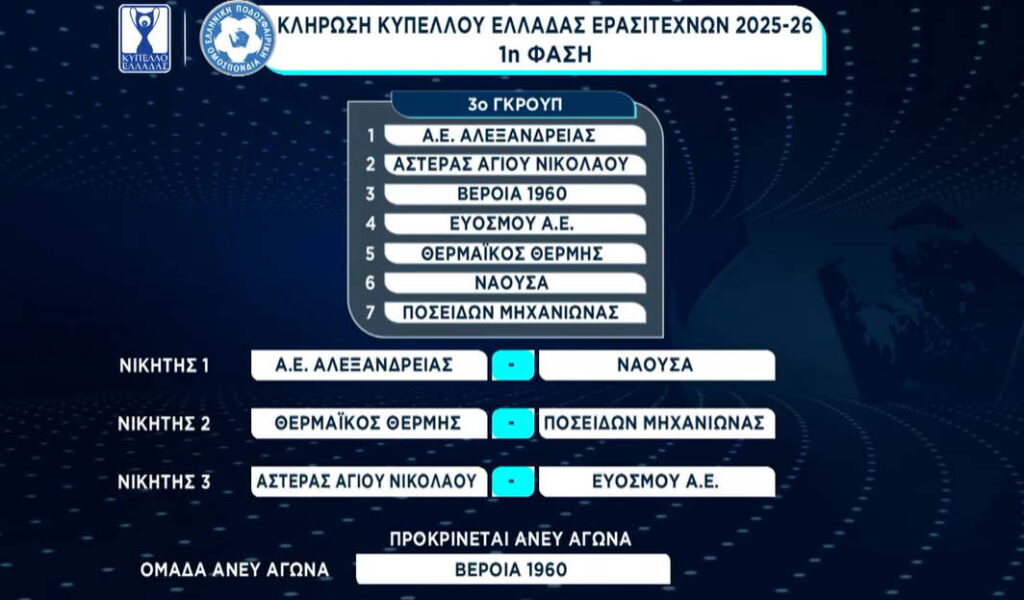 ΚΥΠΕΛΛΟ ΕΛΛΑΔΑΣ

ΕΛΛΗΝΙΚΗ ΠΟΔΟΣΦΑΙΡΙΚΗ ΟΜΟΣΠΟΝΔΙΑ

ΚΛΗΡΩΣΗ ΚΥΠΕΛΛΟΥ ΕΛΛΑΔΑΣ ΕΡΑΣΙΤΕΧΝΩΝ 2025-26
1η ΦΑΣΗ

3ο ΓΚΡΟΥΠ

1 Α.Ε. ΑΛΕΞΑΝΔΡΕΙΑΣ
2 ΑΣΤΕΡΑΣ ΑΓΙΟΥ ΝΙΚΟΛΑΟΥ
3 ΒΕΡΟΙΑ 1960
4 ΕΥΟΣΜΟΥ Α.Ε.
5 ΘΕΡΜΑΪΚΟΣ ΘΕΡΜΗΣ
6 ΝΑΟΥΣΑ
7 ΠΟΣΕΙΔΩΝ ΜΗΧΑΝΙΩΝΑΣ

ΝΙΚΗΤΗΣ 1 Α.Ε. ΑΛΕΞΑΝΔΡΕΙΑΣ - ΝΑΟΥΣΑ

ΝΙΚΗΤΗΣ 2 ΘΕΡΜΑΪΚΟΣ ΘΕΡΜΗΣ - ΠΟΣΕΙΔΩΝ ΜΗΧΑΝΙΩΝΑΣ

ΝΙΚΗΤΗΣ 3 ΑΣΤΕΡΑΣ ΑΓΙΟΥ ΝΙΚΟΛΑΟΥ - ΕΥΟΣΜΟΥ Α.Ε.

ΠΡΟΚΡΙΝΕΤΑΙ ΑΝΕΥ ΑΓΩΝΑ
ΟΜΑΔΑ ΑΝΕΥ ΑΓΩΝΑ ΒΕΡΟΙΑ 1960